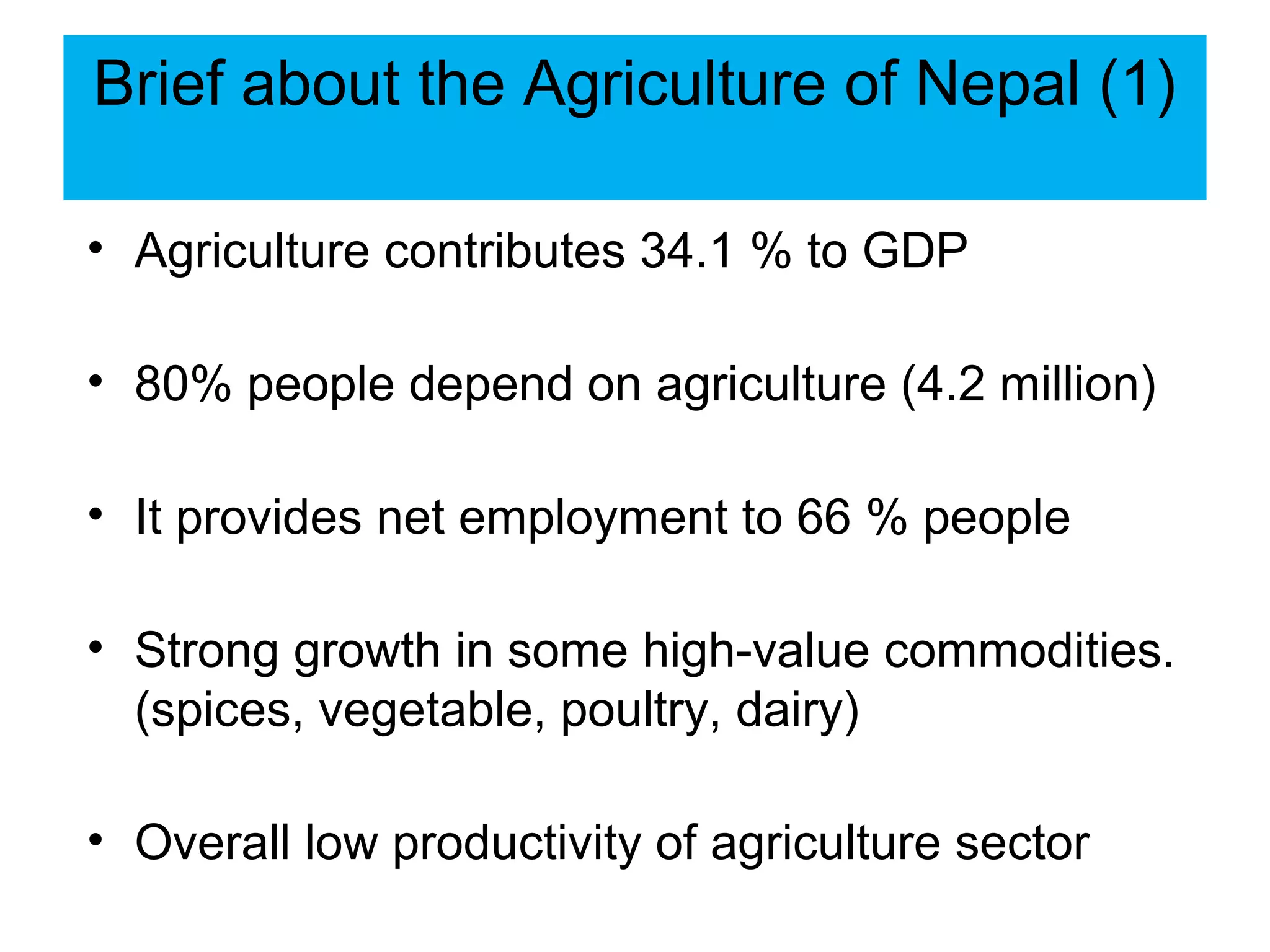 Brief about the Agriculture of Nepal (1)

• Agriculture contributes 34.1 % to GDP

• 80% people depend on agriculture (4.2 million)

• It provides net employment to 66 % people

• Strong growth in some high-value commodities. (spices, vegetable, poultry, dairy)

• Overall low productivity of agriculture sector